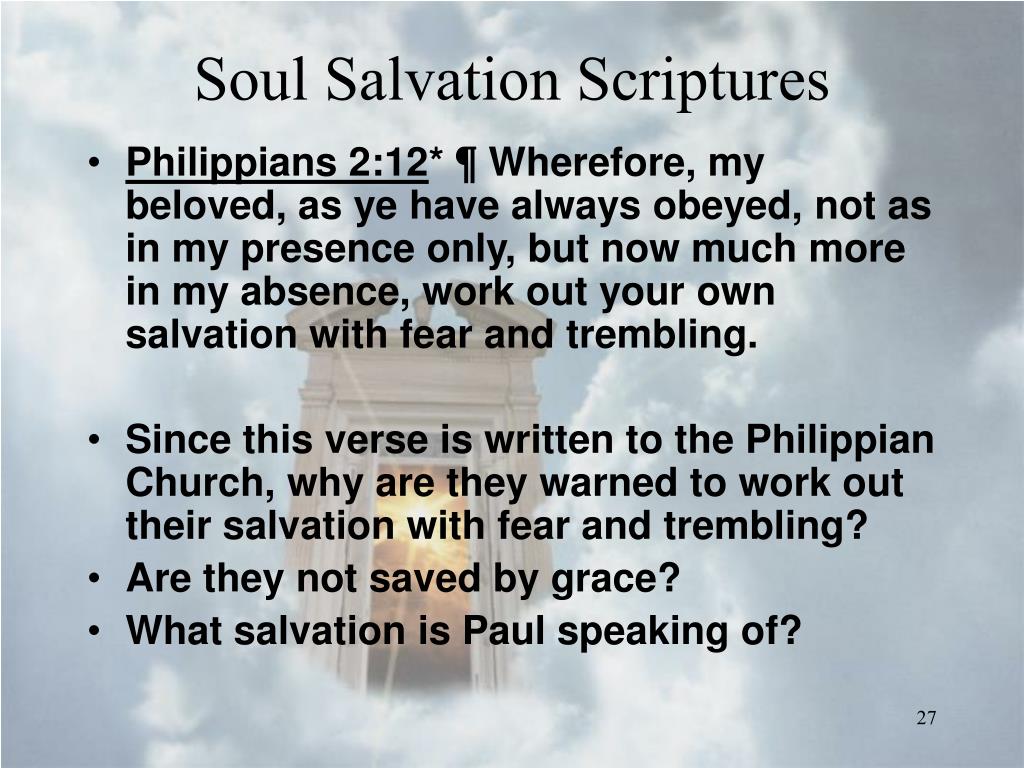 Soul Salvation Scriptures

• Philippians 2:12* ¶ Wherefore, my beloved, as ye have always obeyed, not as in my presence only, but now much more in my absence, work out your own salvation with fear and trembling.

• Since this verse is written to the Philippian Church, why are they warned to work out their salvation with fear and trembling?
• Are they not saved by grace?
• What salvation is Paul speaking of?

27